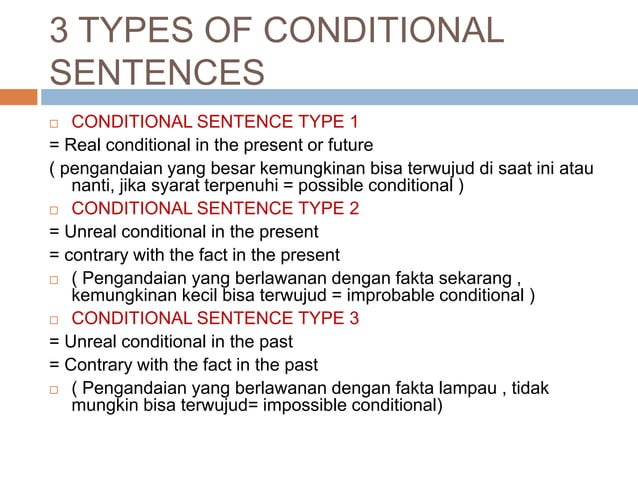 3 TYPES OF CONDITIONAL SENTENCES

CONDITIONAL SENTENCE TYPE 1
= Real conditional in the present or future
( pengandaian yang besar kemungkinan bisa terwujud di saat ini atau nanti, jika syarat terpenuhi = possible conditional )

CONDITIONAL SENTENCE TYPE 2
= Unreal conditional in the present
= contrary with the fact in the present
( Pengandaian yang berlawanan dengan fakta sekarang , kemungkinan kecil bisa terwujud = improbable conditional )

CONDITIONAL SENTENCE TYPE 3
= Unreal conditional in the past
= Contrary with the fact in the past
( Pengandaian yang berlawanan dengan fakta lampau , tidak mungkin bisa terwujud= impossible conditional)